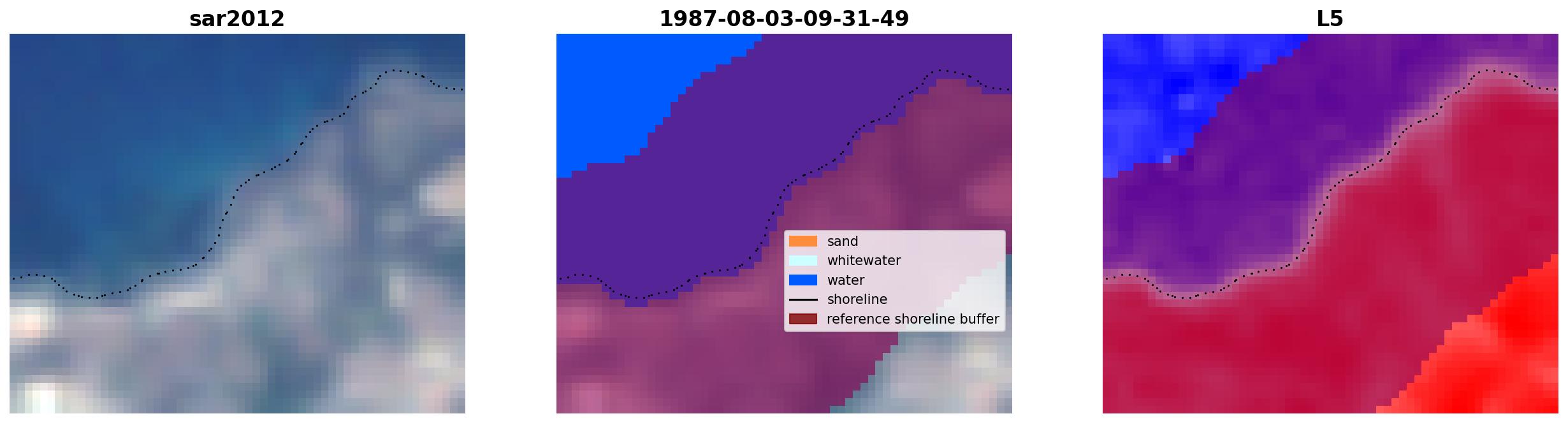 sar2012

1987-08-03-09-31-49

sand
whitewater
water
shoreline
reference shoreline buffer

L5